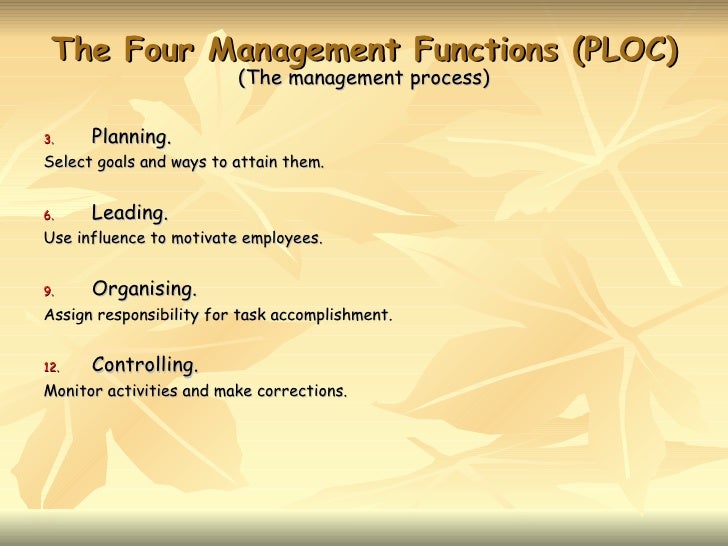 The Four Management Functions (PLOC)
(The management process)

3. Planning.
Select goals and ways to attain them.

6. Leading.
Use influence to motivate employees.

9. Organising.
Assign responsibility for task accomplishment.

12. Controlling.
Monitor activities and make corrections.